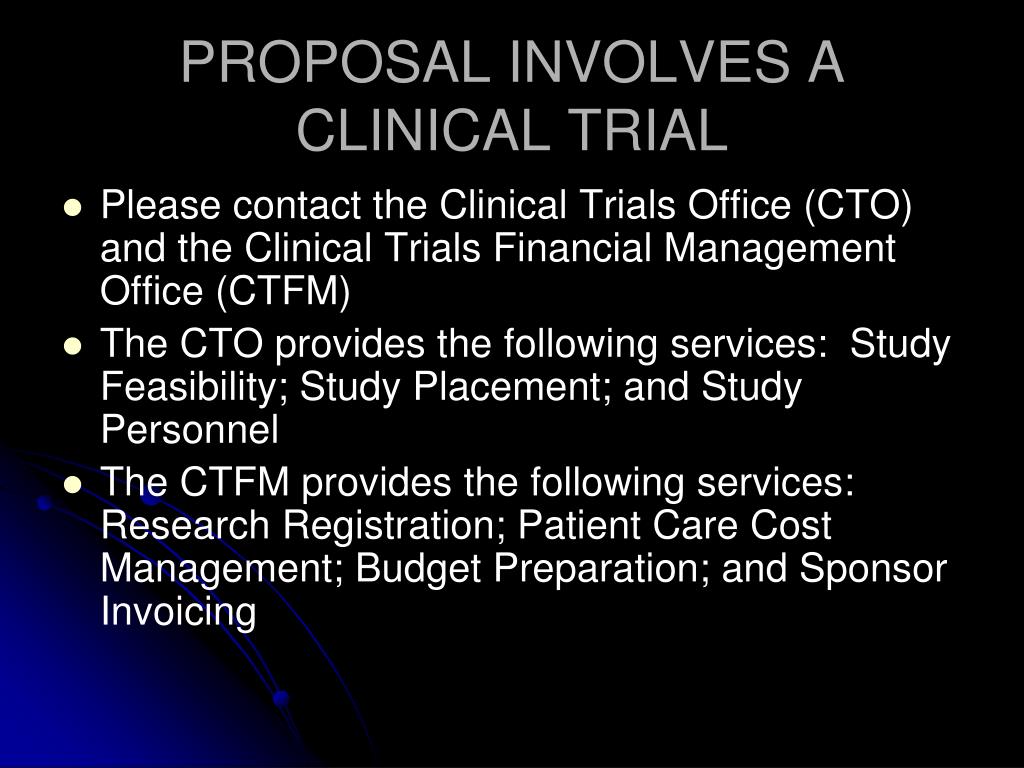 PROPOSAL INVOLVES A CLINICAL TRIAL

- Please contact the Clinical Trials Office (CTO) and the Clinical Trials Financial Management Office (CTFM)
- The CTO provides the following services:  Study Feasibility; Study Placement; and Study Personnel
- The CTFM provides the following services: Research Registration; Patient Care Cost Management; Budget Preparation; and Sponsor Invoicing